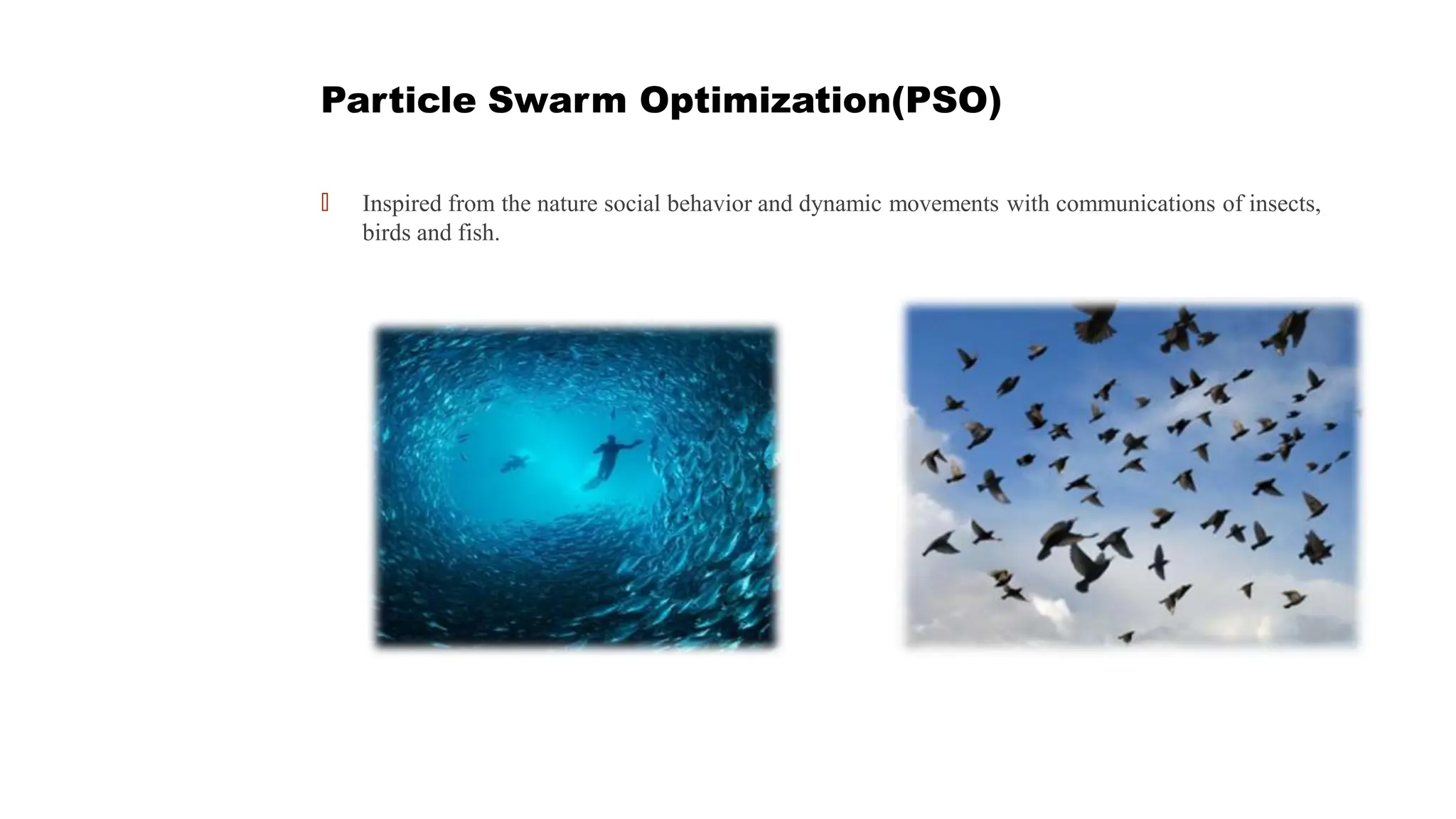 Particle Swarm Optimization(PSO)

Inspired from the nature social behavior and dynamic movements with communications of insects, birds and fish.